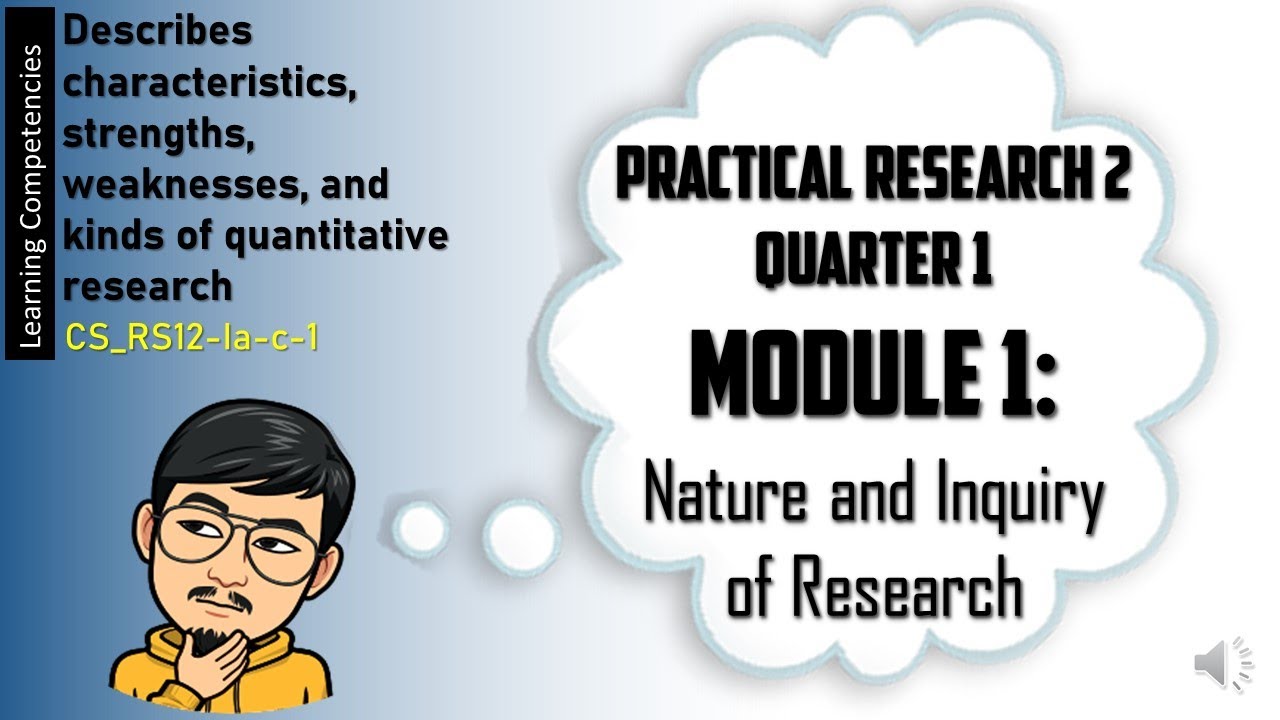 Learning Competencies

Describes characteristics, strengths, weaknesses, and kinds of quantitative research

CS_RS12-Ia-c-1

PRACTICAL RESEARCH 2
QUARTER 1

MODULE 1:

Nature and Inquiry of Research